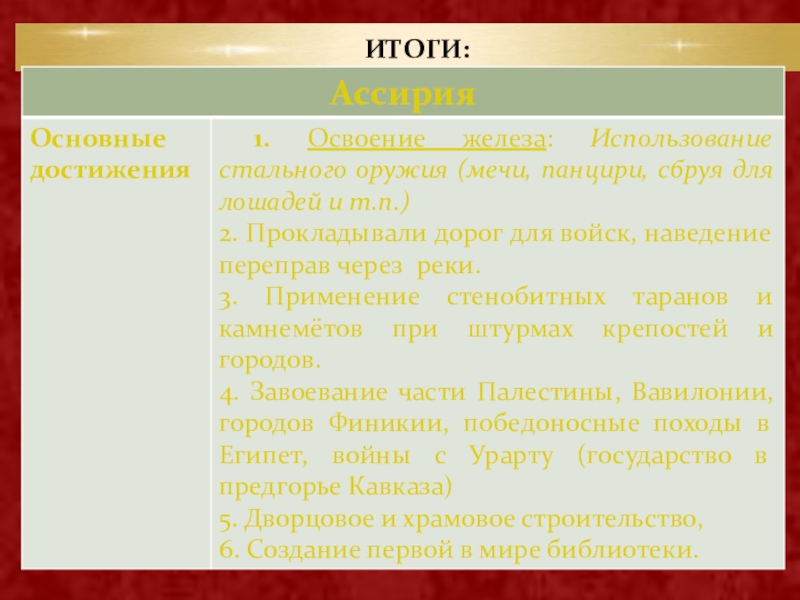 ИТОГИ:

| Ассирия | |
|---|---|
| Основные достижения | 1. Освоение железа: Использование стального оружия (мечи, панцири, сбруя для лошадей и т.п.) 2. Прокладывали дорог для войск, наведение переправ через реки. 3. Применение стенобитных таранов и камнемётов при штурмах крепостей и городов. 4. Завоевание части Палестины, Вавилонии, городов Финикии, победоносные походы в Египет, войны с Урарту (государство в предгорье Кавказа) 5. Дворцовое и храмовое строительство, 6. Создание первой в мире библиотеки. |